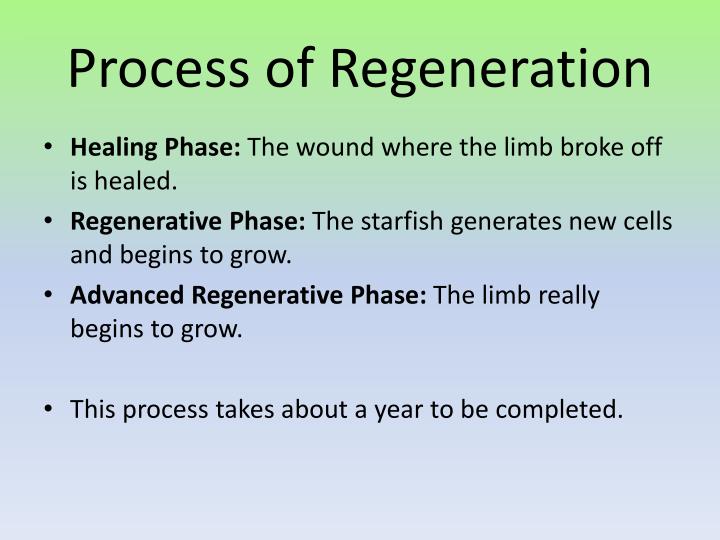 Process of Regeneration

• Healing Phase: The wound where the limb broke off is healed.
• Regenerative Phase: The starfish generates new cells and begins to grow.
• Advanced Regenerative Phase: The limb really begins to grow.

• This process takes about a year to be completed.